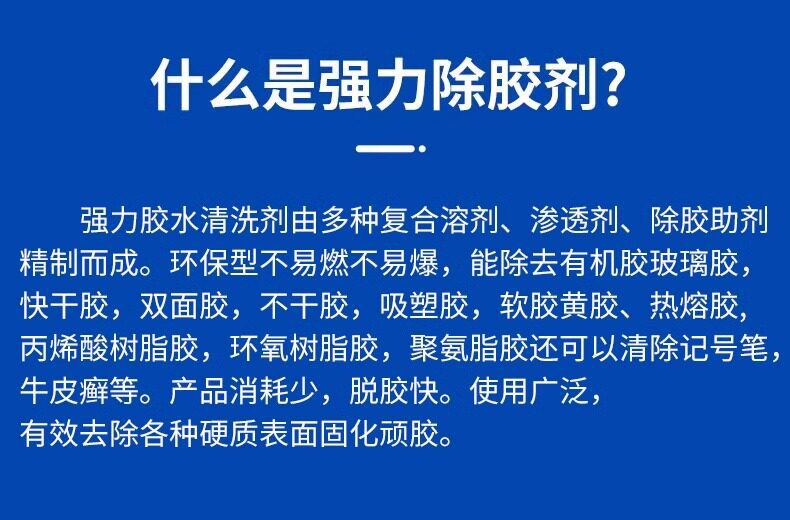 什么是强力除胶剂?

强力胶水清洗剂由多种复合溶剂、渗透剂、除胶助剂精制而成。环保型不易燃不易爆，能除去有机胶玻璃胶，快干胶，双面胶，不干胶，吸塑胶，软胶黄胶、热熔胶，丙烯酸树脂胶，环氧树脂胶，聚氨脂胶还可以清除记号笔，牛皮癣等。产品消耗少，脱胶快。使用广泛，有效去除各种硬质表面固化顽胶。